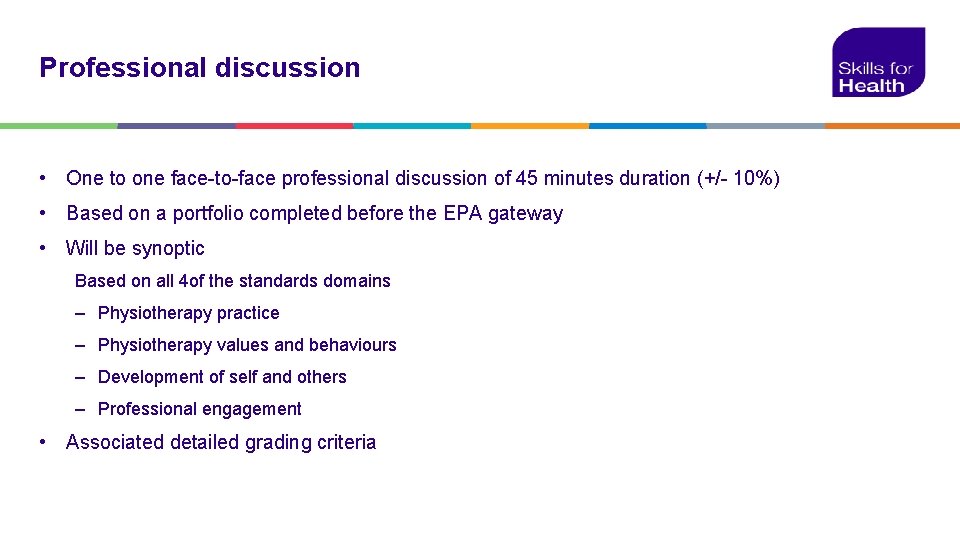 Professional discussion

Skills for Health

• One to one face-to-face professional discussion of 45 minutes duration (+/- 10%)

• Based on a portfolio completed before the EPA gateway

• Will be synoptic

Based on all 4of the standards domains

– Physiotherapy practice

– Physiotherapy values and behaviours

– Development of self and others

– Professional engagement

• Associated detailed grading criteria